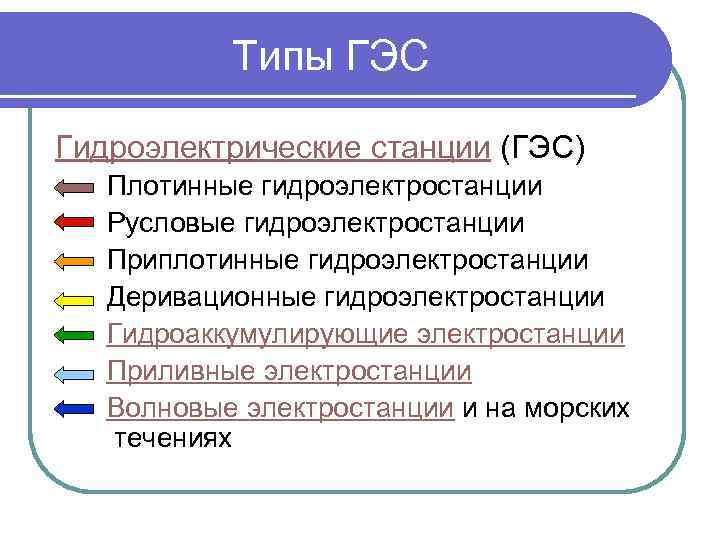 Типы ГЭС

Гидроэлектрические станции (ГЭС)

Плотинные гидроэлектростанции

Русловые гидроэлектростанции

Приплотинные гидроэлектростанции

Деривационные гидроэлектростанции

Гидроаккумулирующие электростанции

Приливные электростанции

Волновые электростанции и на морских течениях